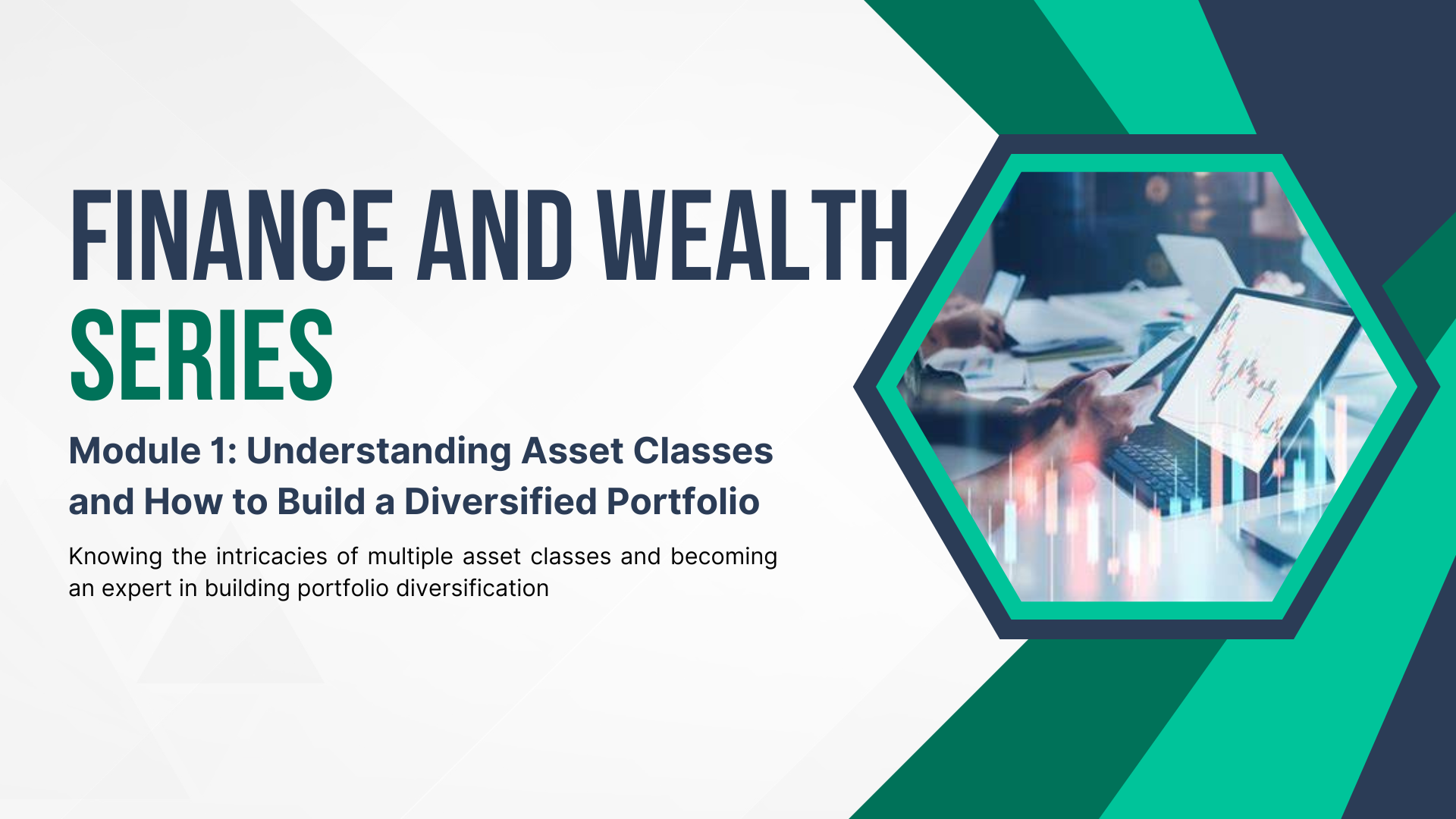 FINANCE AND WEALTH
SERIES

Module 1: Understanding Asset Classes and How to Build a Diversified Portfolio

Knowing the intricacies of multiple asset classes and becoming an expert in building portfolio diversification